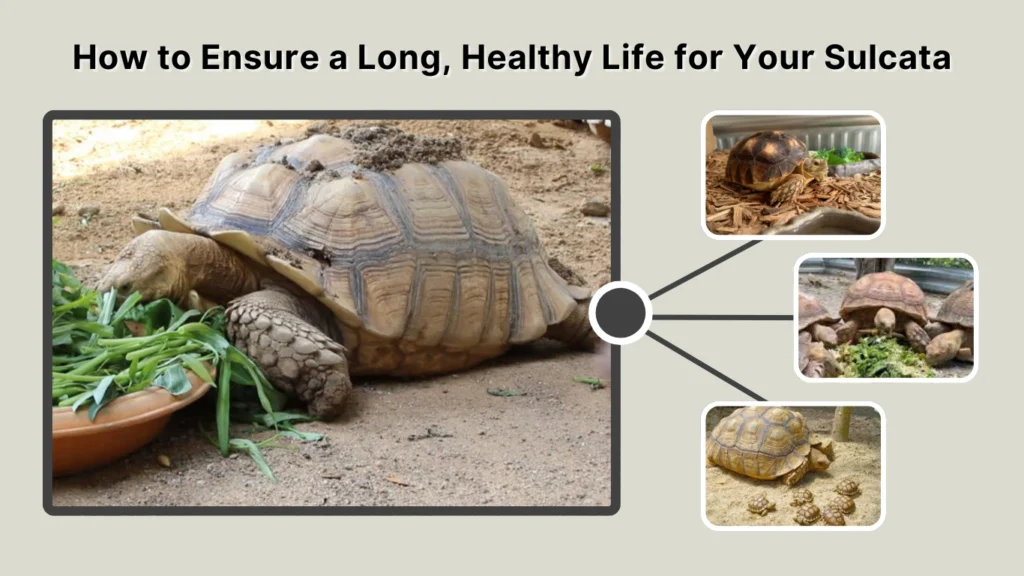 How to Ensure a Long, Healthy Life for Your Sulcata